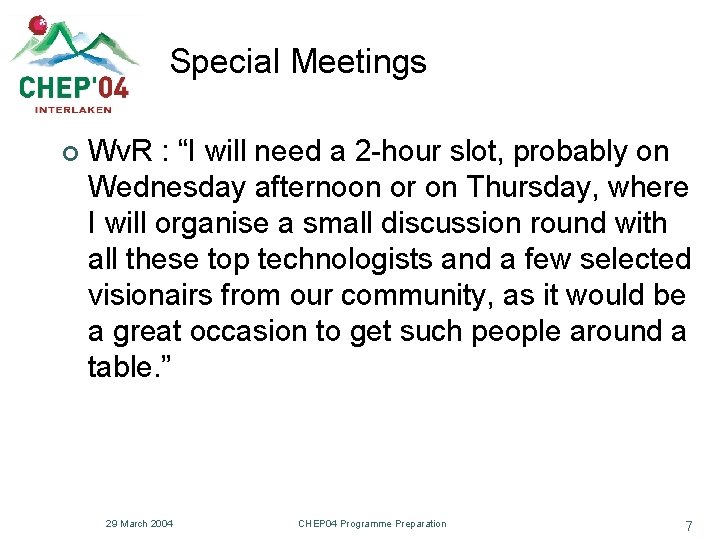 CHEP'04
INTERLAKEN

Special Meetings

WvR : “I will need a 2-hour slot, probably on Wednesday afternoon or on Thursday, where I will organise a small discussion round with all these top technologists and a few selected visionairs from our community, as it would be a great occasion to get such people around a table.”

29 March 2004 CHEP04 Programme Preparation 7